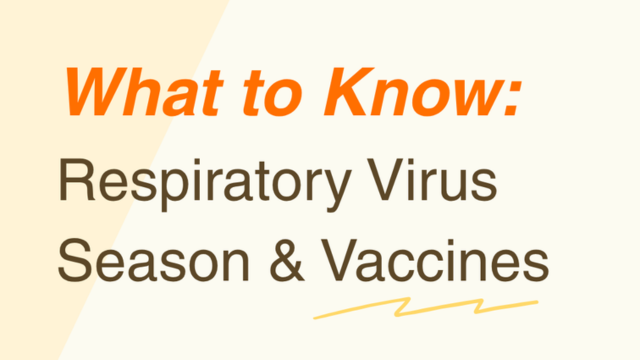 What to Know:

Respiratory Virus Season & Vaccines